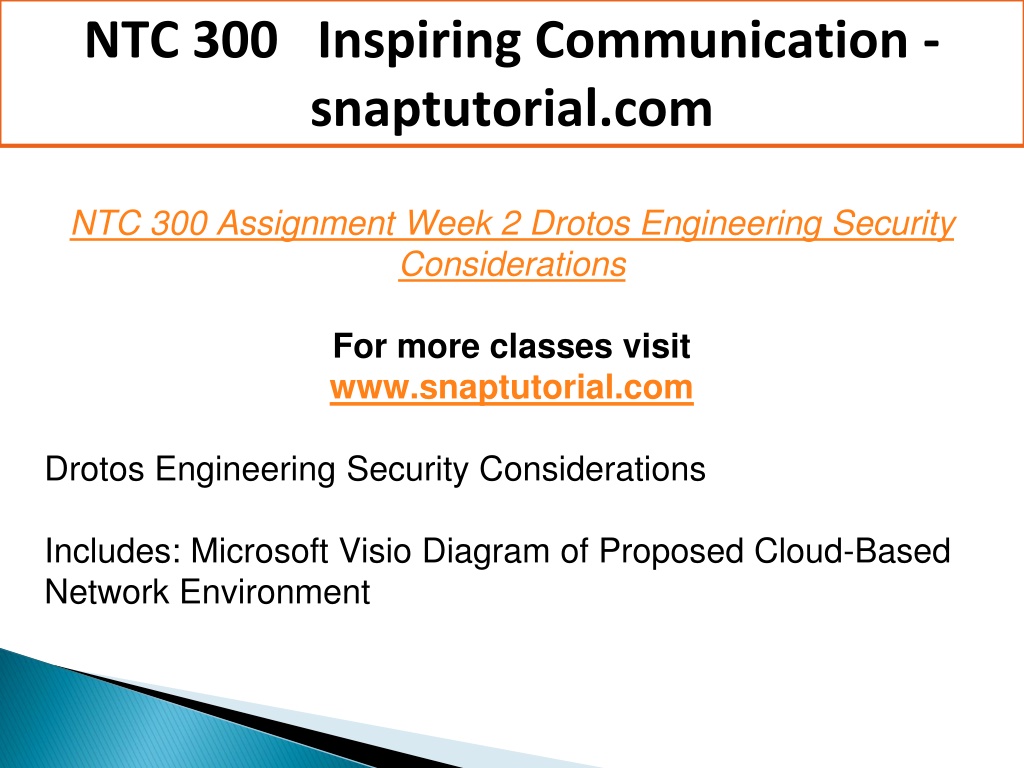 NTC 300 Inspiring Communication - snaptutorial.com

NTC 300 Assignment Week 2 Drotos Engineering Security Considerations

For more classes visit
www.snaptutorial.com

Drotos Engineering Security Considerations

Includes: Microsoft Visio Diagram of Proposed Cloud-Based Network Environment